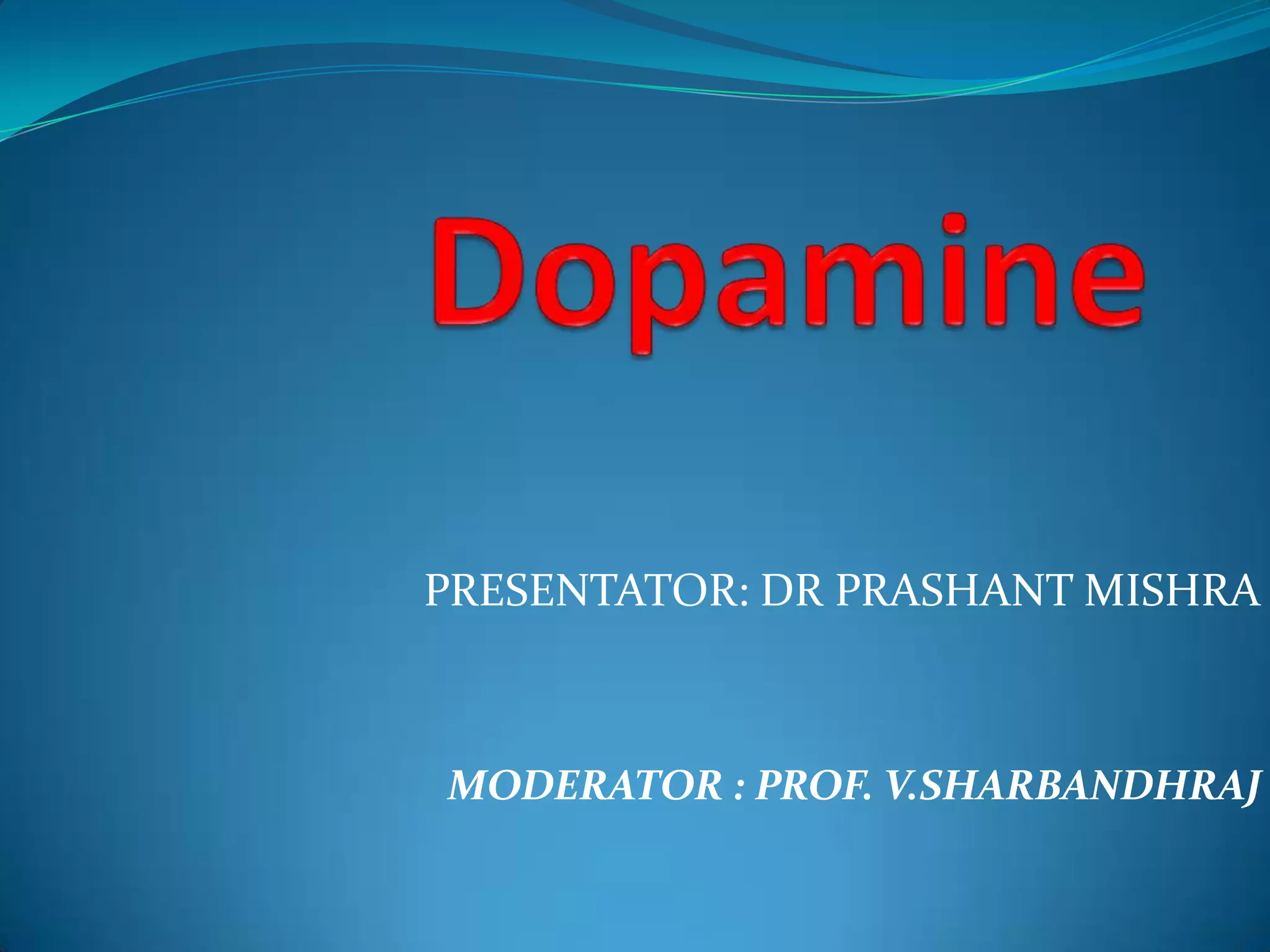 Dopamine

PRESENTATOR: DR PRASHANT MISHRA

MODERATOR : PROF. V.SHARBANDHRAJ